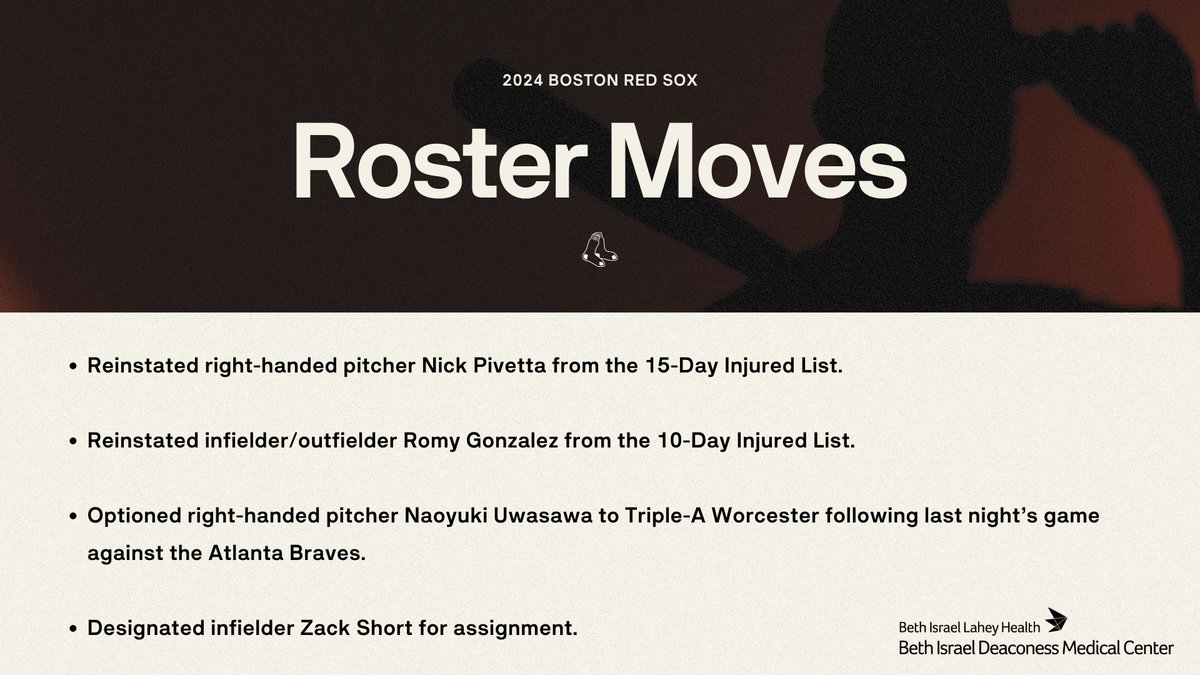 2024 BOSTON RED SOX

Roster Moves

• Reinstated right-handed pitcher Nick Pivetta from the 15-Day Injured List.

• Reinstated infielder/outfielder Romy Gonzalez from the 10-Day Injured List.

• Optioned right-handed pitcher Naoyuki Uwasawa to Triple-A Worcester following last night's game against the Atlanta Braves.

• Designated infielder Zack Short for assignment.

Beth Israel Lahey Health
Beth Israel Deaconess Medical Center